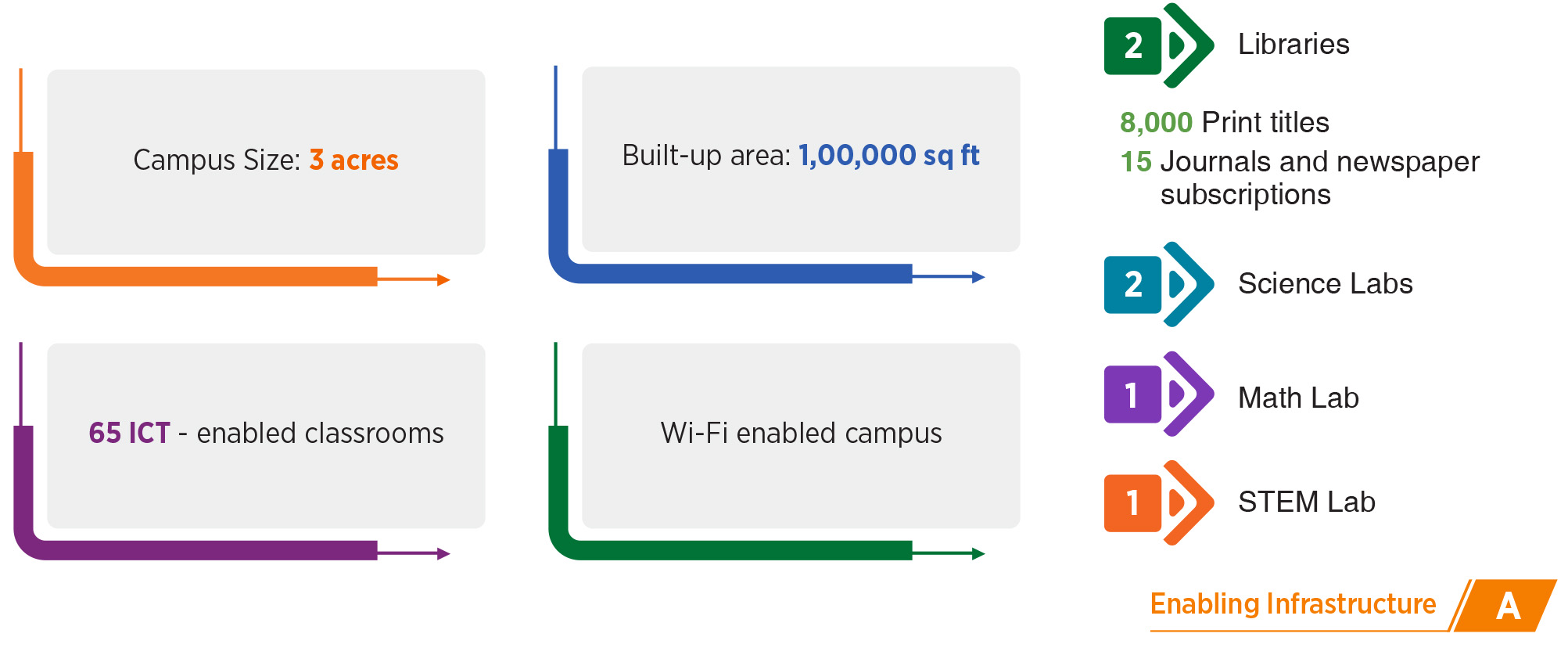 Campus Size: 3 acres

Built-up area: 1,00,000 sq ft

65 ICT - enabled classrooms

Wi-Fi enabled campus

2 Libraries

8,000 Print titles
15 Journals and newspaper subscriptions

2 Science Labs

1 Math Lab

1 STEM Lab

Enabling Infrastructure A